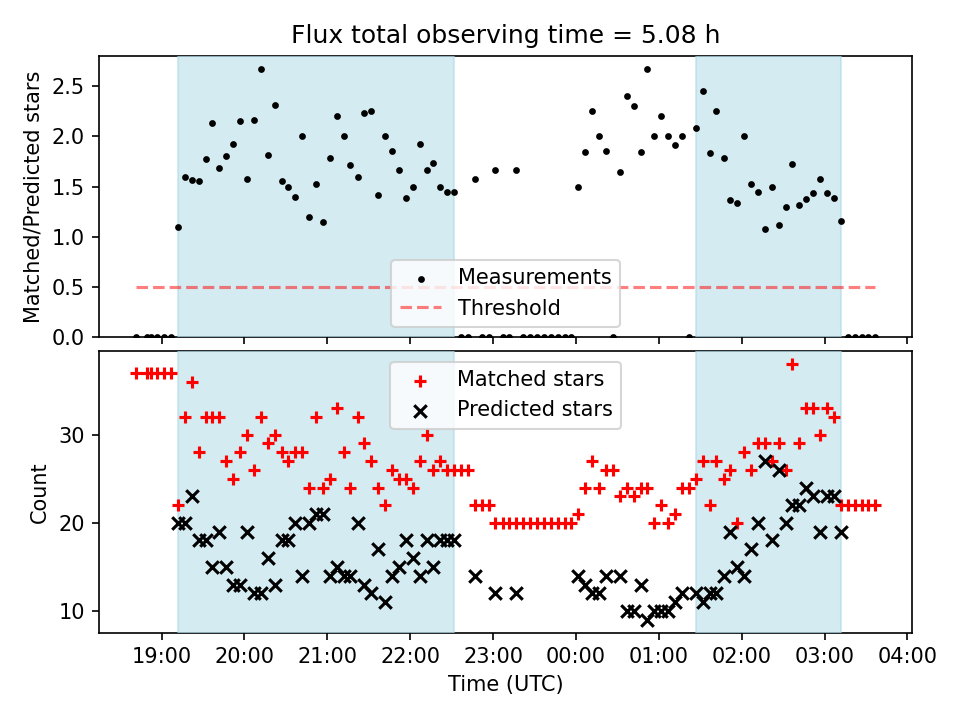 Flux total observing time = 5.08 h

Matched/Predicted stars

2.5
2.0
1.5
1.0
0.5
0.0

Measurements
Threshold

Matched stars
Predicted stars

Count

30
20
10

19:00 20:00 21:00 22:00 23:00 00:00 01:00 02:00 03:00 04:00

Time (UTC)